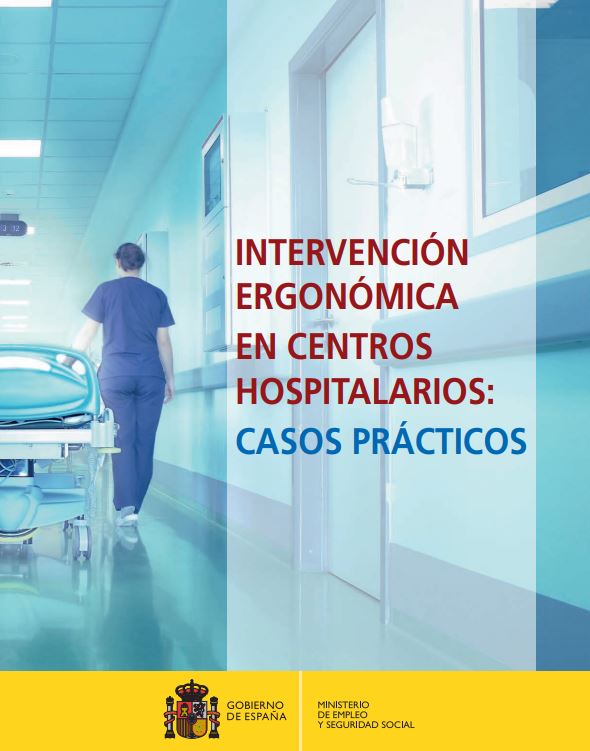 INTERVENCIÓN ERGONÓMICA EN CENTROS HOSPITALARIOS:
CASOS PRÁCTICOS

GOBIERNO DE ESPAÑA

MINISTERIO DE EMPLEO Y SEGURIDAD SOCIAL